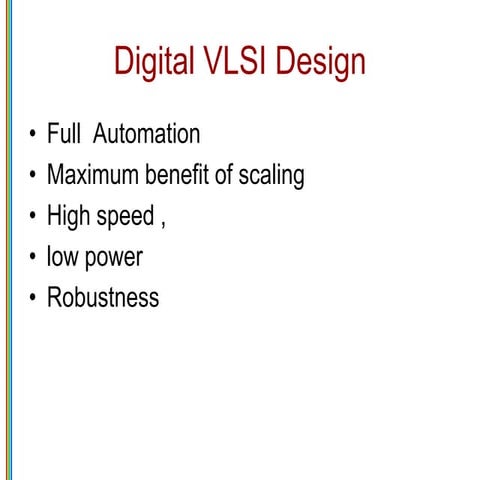 Digital VLSI Design

• Full Automation
• Maximum benefit of scaling
• High speed ,
• low power
• Robustness